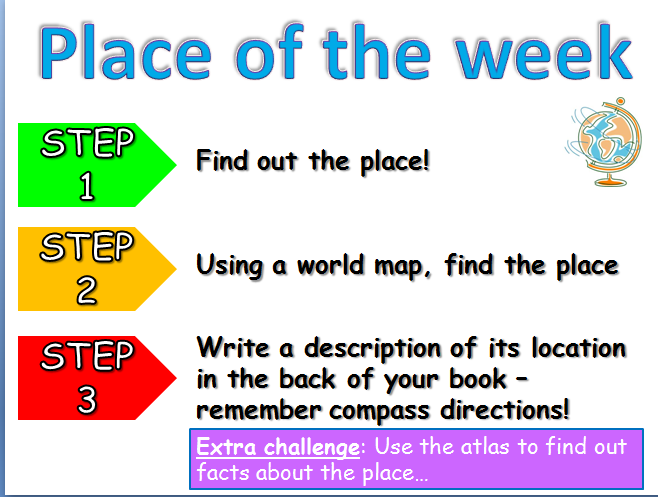 Place of the week

STEP 1

Find out the place!

STEP 2

Using a world map, find the place

STEP 3

Write a description of its location in the back of your book – remember compass directions!

Extra challenge: Use the atlas to find out facts about the place…